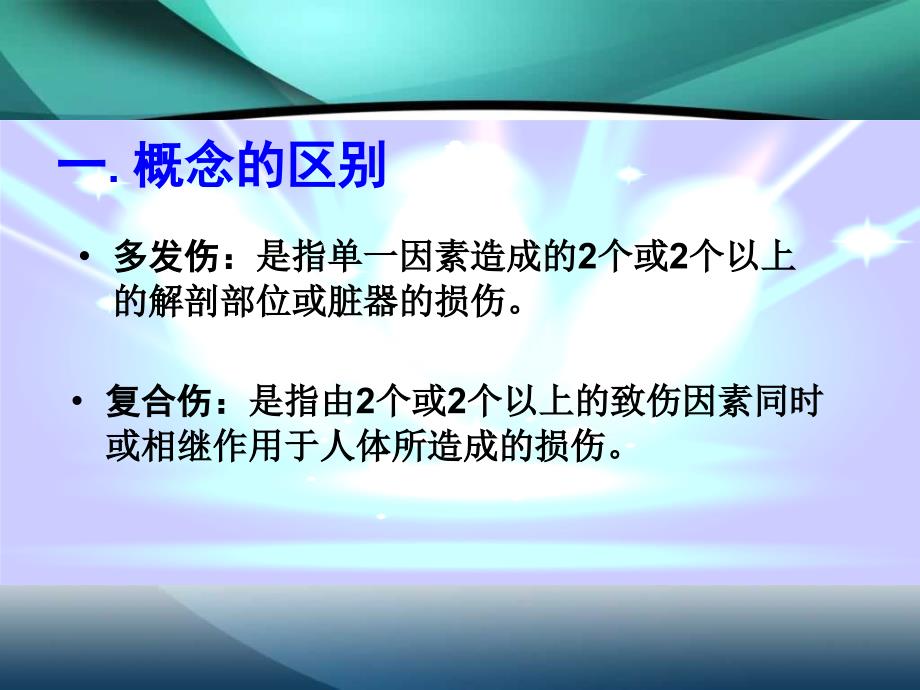 一. 概念的区别

• 多发伤：是指单一因素造成的2个或2个以上的解剖部位或脏器的损伤。

• 复合伤：是指由2个或2个以上的致伤因素同时或相继作用于人体所造成的损伤。